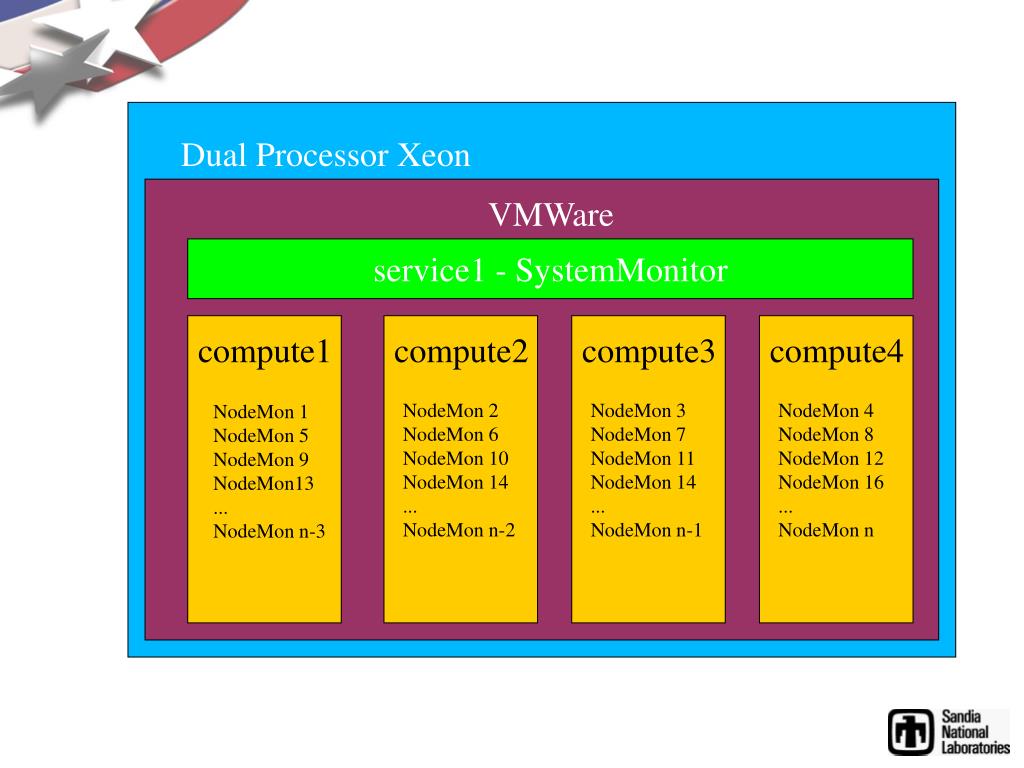 Dual Processor Xeon

VMWare

service1 - SystemMonitor

compute1

NodeMon 1
NodeMon 5
NodeMon 9
NodeMon13
...
NodeMon n-3

compute2

NodeMon 2
NodeMon 6
NodeMon 10
NodeMon 14
...
NodeMon n-2

compute3

NodeMon 3
NodeMon 7
NodeMon 11
NodeMon 14
...
NodeMon n-1

compute4

NodeMon 4
NodeMon 8
NodeMon 12
NodeMon 16
...
NodeMon n

Sandia
National
Laboratories